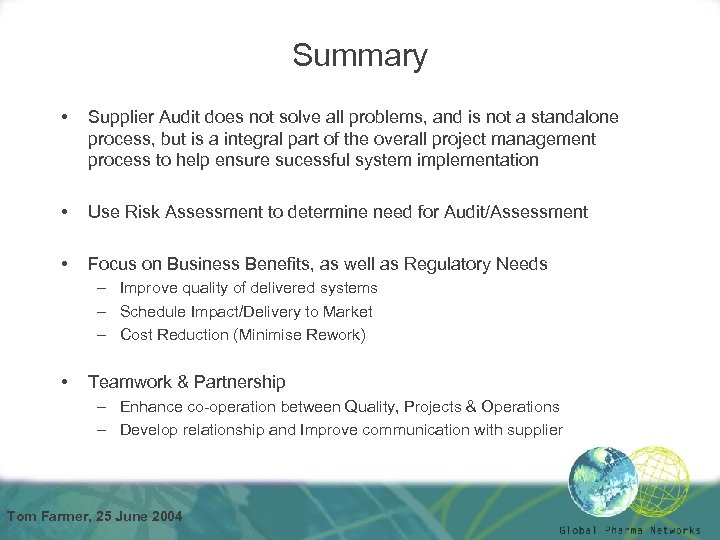 Summary

• Supplier Audit does not solve all problems, and is not a standalone process, but is a integral part of the overall project management process to help ensure sucessful system implementation

• Use Risk Assessment to determine need for Audit/Assessment

• Focus on Business Benefits, as well as Regulatory Needs
– Improve quality of delivered systems
– Schedule Impact/Delivery to Market
– Cost Reduction (Minimise Rework)

• Teamwork & Partnership
– Enhance co-operation between Quality, Projects & Operations
– Develop relationship and Improve communication with supplier

Tom Farmer, 25 June 2004

Global Pharma Networks